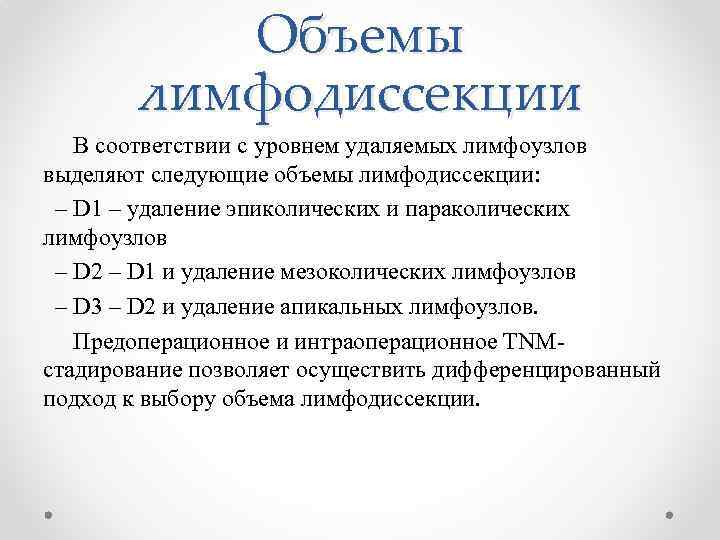 Объемы лимфодиссекции

В соответствии с уровнем удаляемых лимфоузлов выделяют следующие объемы лимфодиссекции:

– D1 – удаление эпиколических и параколических лимфоузлов

– D2 – D1 и удаление мезоколических лимфоузлов

– D3 – D2 и удаление апикальных лимфоузлов.

Предоперационное и интраоперационное TNM-стадирование позволяет осуществить дифференцированный подход к выбору объема лимфодиссекции.